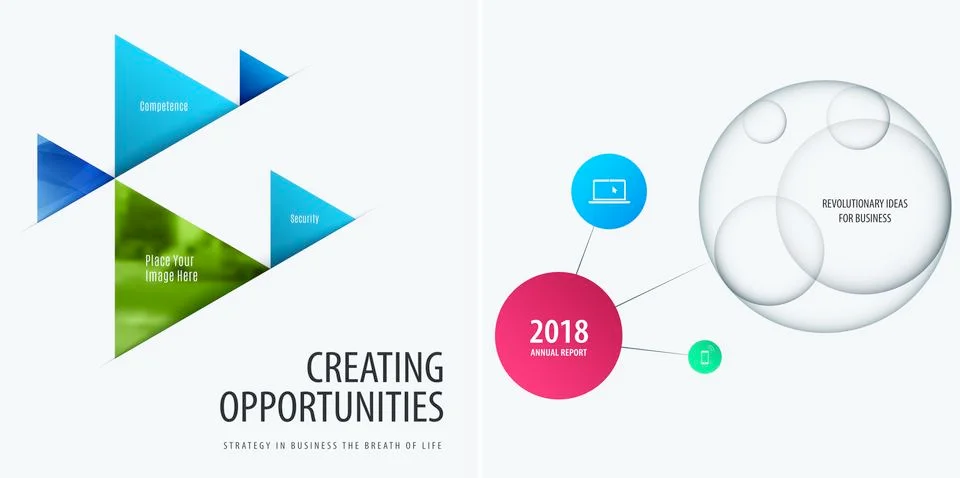 Competence

Security

Place Your Image Here

CREATING OPPORTUNITIES

STRATEGY IN BUSINESS THE BREATH OF LIFE

2018
ANNUAL REPORT

REVOLUTIONARY IDEAS FOR BUSINESS